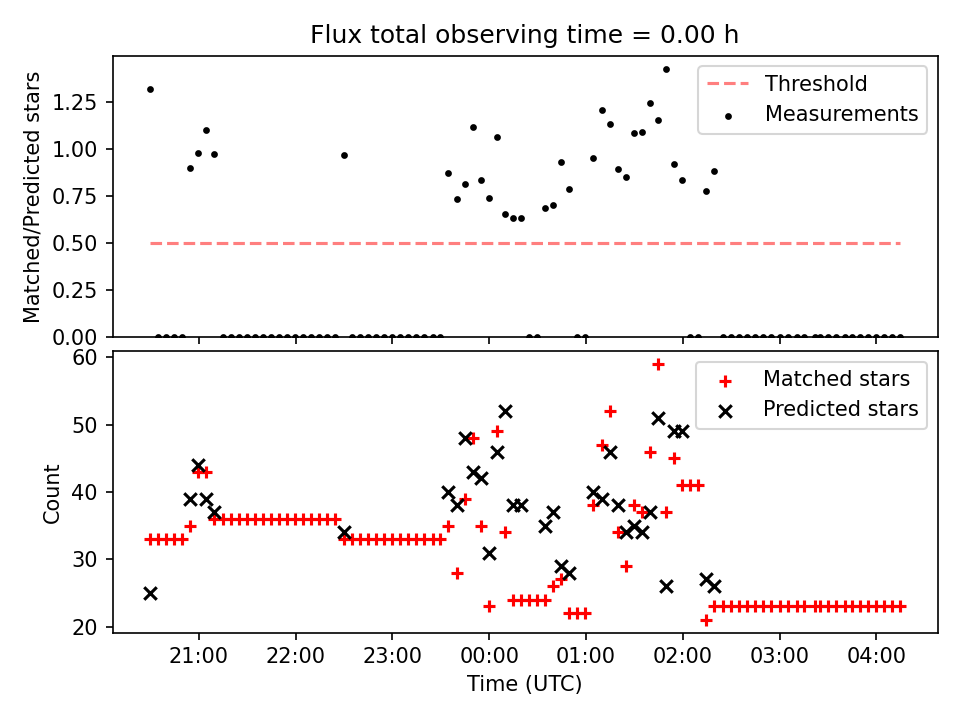 Flux total observing time = 0.00 h

Matched/Predicted stars

1.25
1.00
0.75
0.50
0.25
0.00

Threshold
Measurements

Count

60
50
40
30
20

Matched stars
Predicted stars

21:00
22:00
23:00
00:00
01:00
02:00
03:00
04:00

Time (UTC)